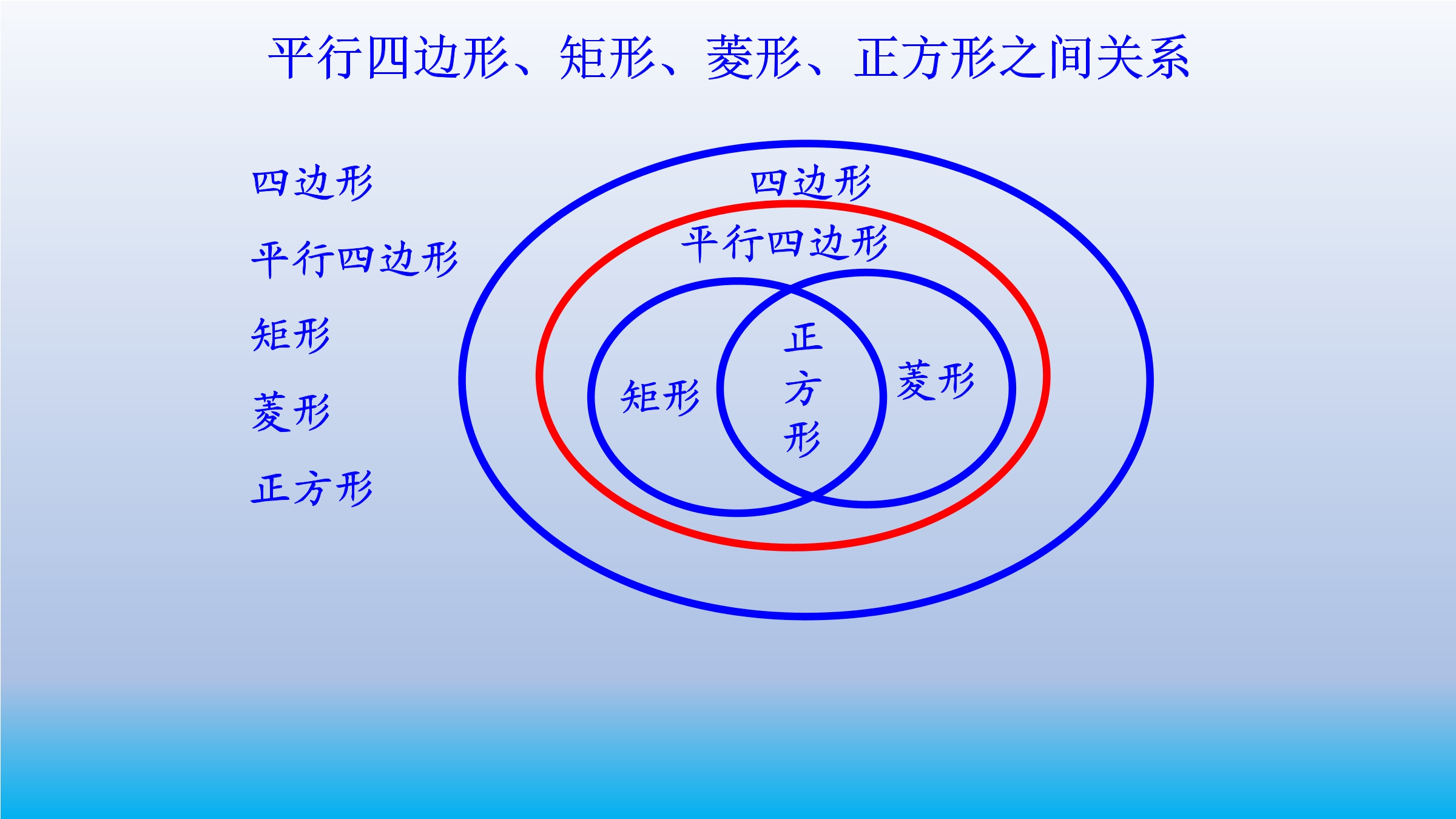 平行四边形、矩形、菱形、正方形之间关系

四边形

平行四边形

矩形

菱形

正方形

四边形

平行四边形

矩形

正方形

菱形